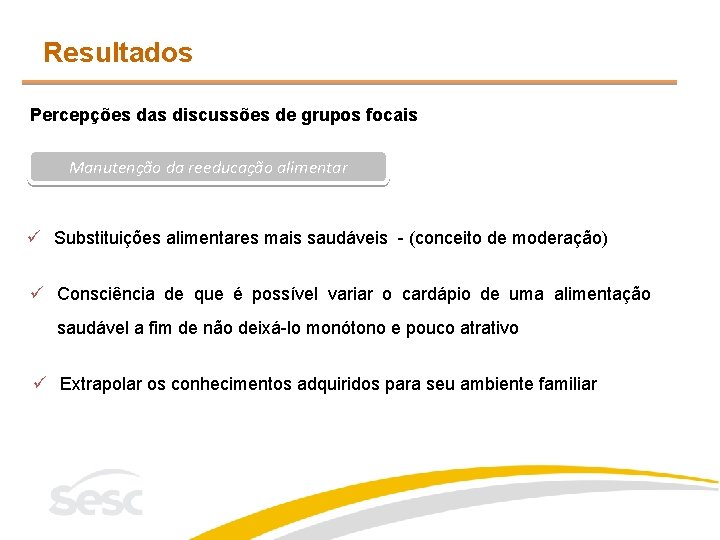 Resultados

Percepções das discussões de grupos focais

Manutenção da reeducação alimentar

✓ Substituições alimentares mais saudáveis - (conceito de moderação)

✓ Consciência de que é possível variar o cardápio de uma alimentação saudável a fim de não deixá-lo monótono e pouco atrativo

✓ Extrapolar os conhecimentos adquiridos para seu ambiente familiar

sesc